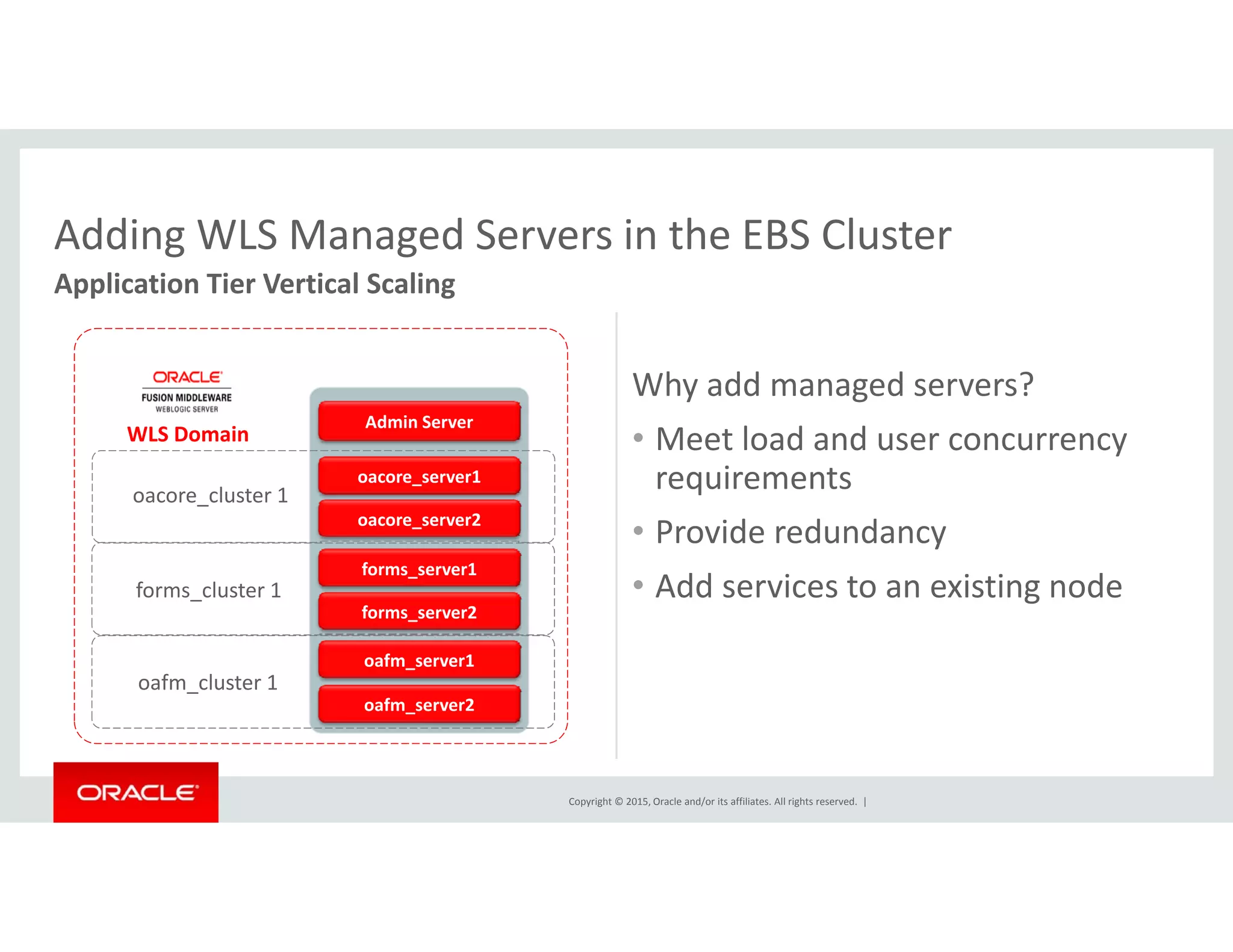 Adding WLS Managed Servers in the EBS Cluster

Application Tier Vertical Scaling

ORACLE
FUSION MIDDLEWARE
WEBLOGIC SERVER

WLS Domain

Admin Server

oacore_cluster 1

oacore_server1

oacore_server2

forms_cluster 1

forms_server1

forms_server2

oafm_cluster 1

oafm_server1

oafm_server2

Why add managed servers?

• Meet load and user concurrency requirements

• Provide redundancy

• Add services to an existing node

ORACLE

Copyright © 2015, Oracle and/or its affiliates. All rights reserved. |